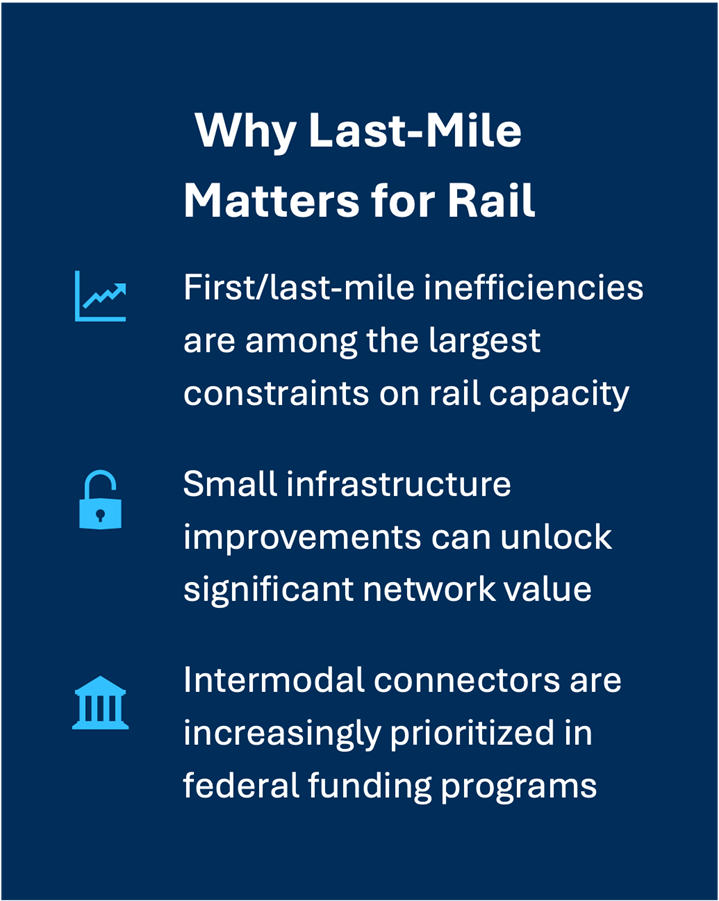 Why Last-Mile Matters for Rail

First/last-mile inefficiencies are among the largest constraints on rail capacity

Small infrastructure improvements can unlock significant network value

Intermodal connectors are increasingly prioritized in federal funding programs